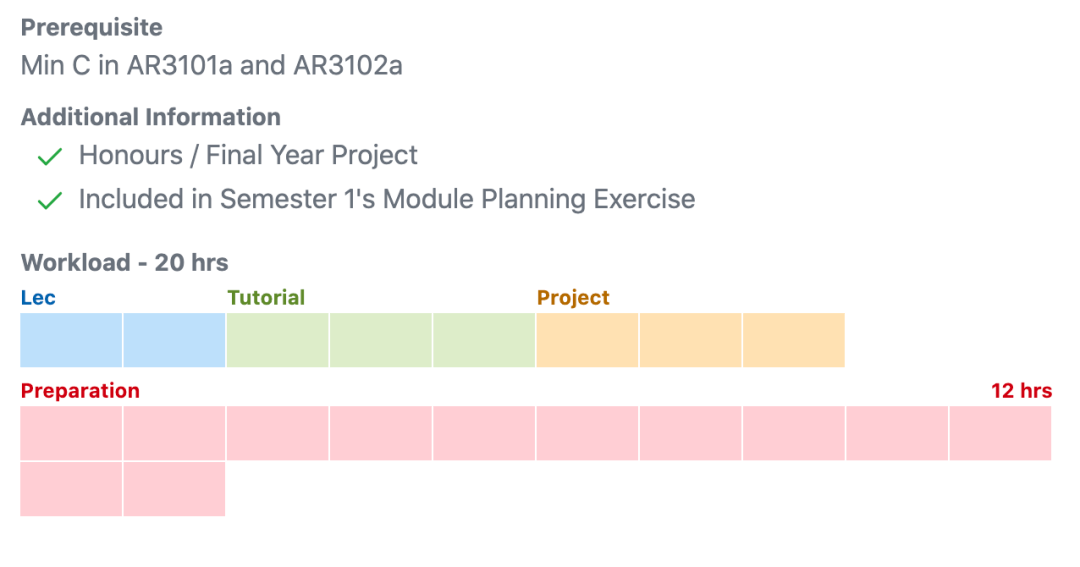 Prerequisite
Min C in AR3101a and AR3102a

Additional Information
✓ Honours / Final Year Project
✓ Included in Semester 1's Module Planning Exercise

Workload - 20 hrs
Lec
Tutorial
Project
Preparation
12 hrs